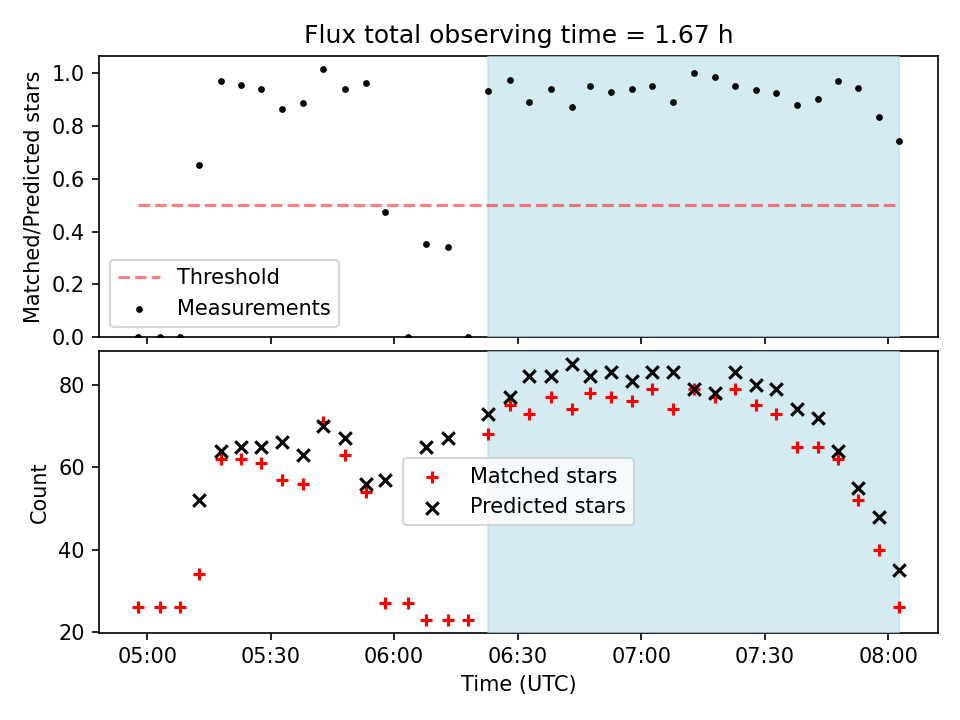 Flux total observing time = 1.67 h

Matched/Predicted stars

1.0
0.8
0.6
0.4
0.2
0.0

Threshold
Measurements

Count

80
60
40
20

Matched stars
Predicted stars

05:00
05:30
06:00
06:30
07:00
07:30
08:00

Time (UTC)